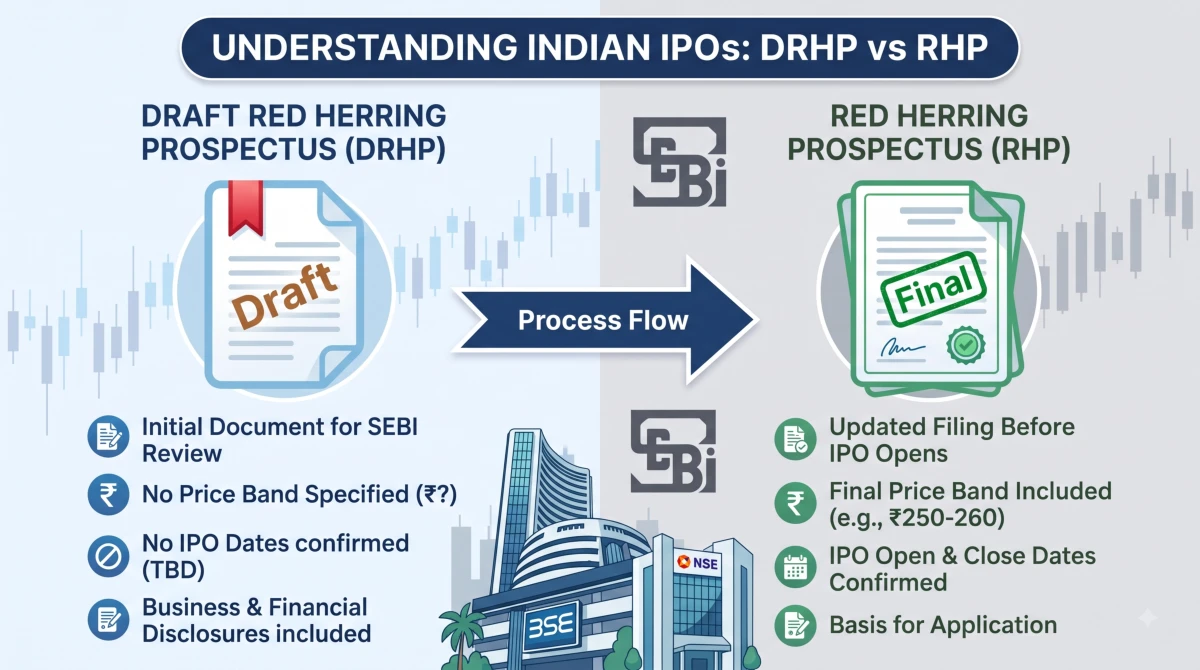 UNDERSTANDING INDIAN IPOs: DRHP vs RHP

DRAFT RED HERRING PROSPECTUS (DRHP)

Draft

Initial Document for SEBI Review

No Price Band Specified (₹?)

No IPO Dates confirmed (TBD)

Business & Financial Disclosures included

SEBI

Process Flow

SEBI

BSE

NSE

RED HERRING PROSPECTUS (RHP)

Final

Updated Filing Before IPO Opens

Final Price Band Included (e.g., ₹250-260)

IPO Open & Close Dates Confirmed

Basis for Application